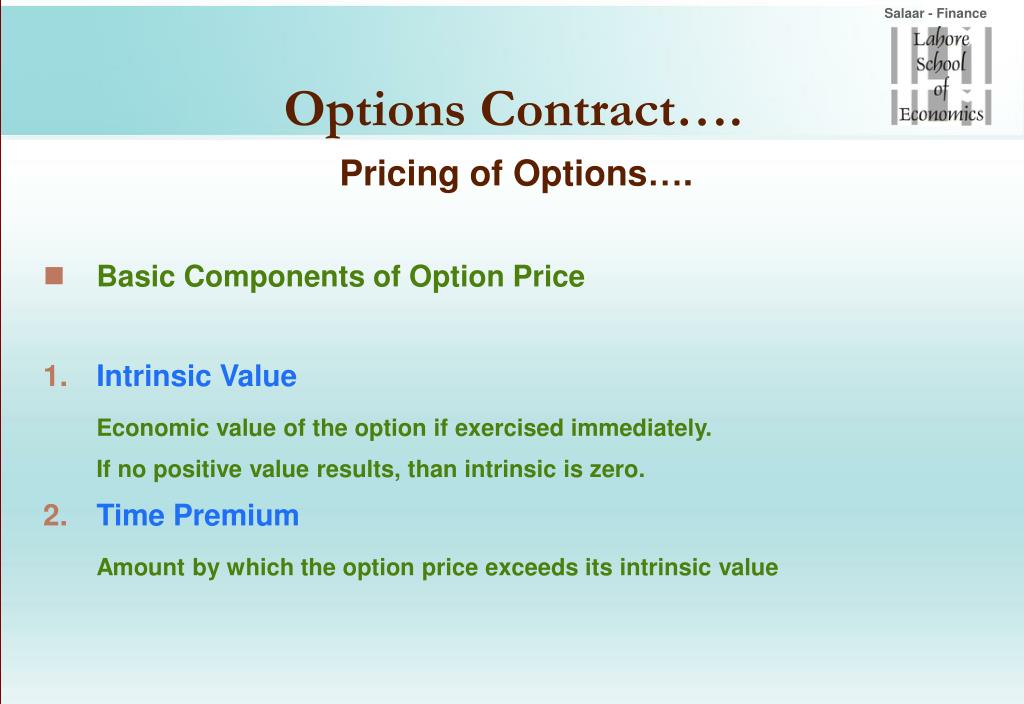 Salaar - Finance

Lahore School of Economics

Options Contract….

Pricing of Options….

Basic Components of Option Price

1. Intrinsic Value

Economic value of the option if exercised immediately.

If no positive value results, than intrinsic is zero.

2. Time Premium

Amount by which the option price exceeds its intrinsic value